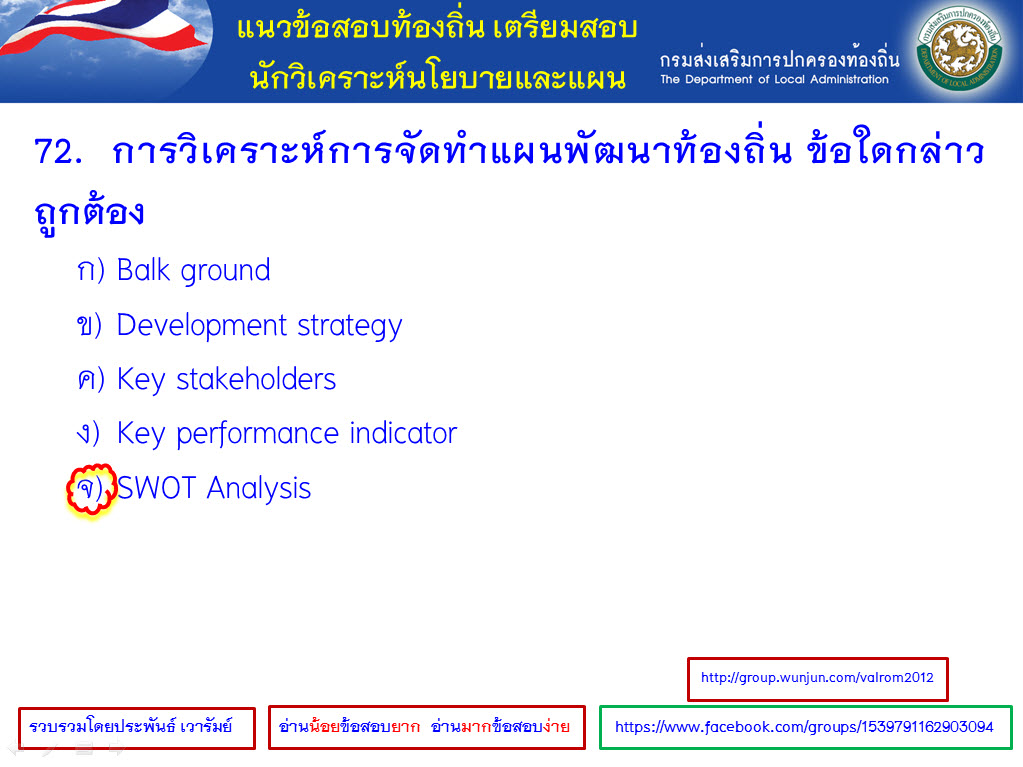 แนวข้อสอบท้องถิ่น เตรียมสอบ
นักวิเคราะห์นโยบายและแผน

กรมส่งเสริมการปกครองท้องถิ่น
The Department of Local Administration

72. การวิเคราะห์การจัดทำแผนพัฒนาท้องถิ่น ข้อใดกล่าวถูกต้อง

ก) Balk ground

ข) Development strategy

ค) Key stakeholders

ง) Key performance indicator

จ) SWOT Analysis

http://group.wunjun.com/valrom2012

รวบรวมโดยประพันธ์ เวารัมย์

อ่านน้อยข้อสอบยาก อ่านมากข้อสอบง่าย

https://www.facebook.com/groups/1539791162903094